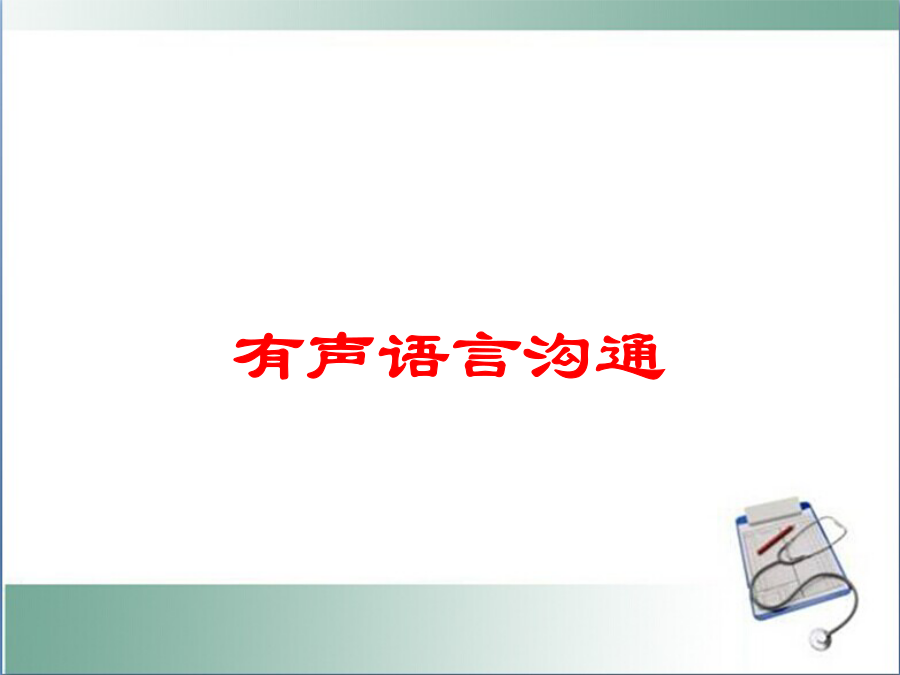 有声语言沟通